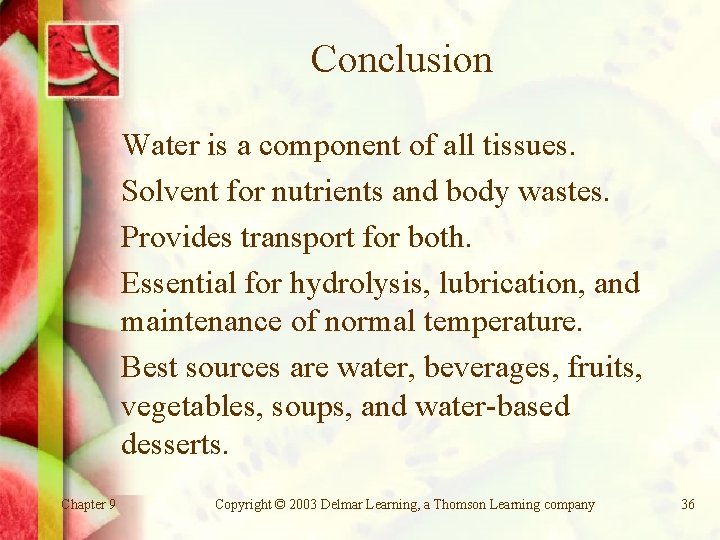 Conclusion

Water is a component of all tissues.

Solvent for nutrients and body wastes.

Provides transport for both.

Essential for hydrolysis, lubrication, and maintenance of normal temperature.

Best sources are water, beverages, fruits, vegetables, soups, and water-based desserts.

Chapter 9

Copyright © 2003 Delmar Learning, a Thomson Learning company

36